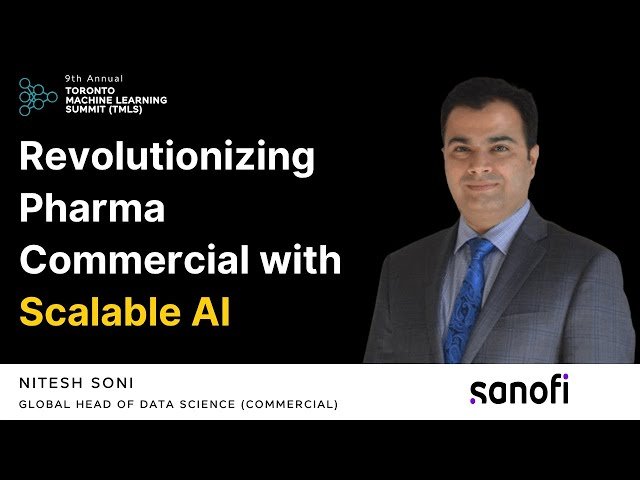 9th Annual
TORONTO MACHINE LEARNING SUMMIT (TMLS)

Revolutionizing Pharma Commercial with Scalable AI

NITESH SONI
GLOBAL HEAD OF DATA SCIENCE (COMMERCIAL)

sanofi